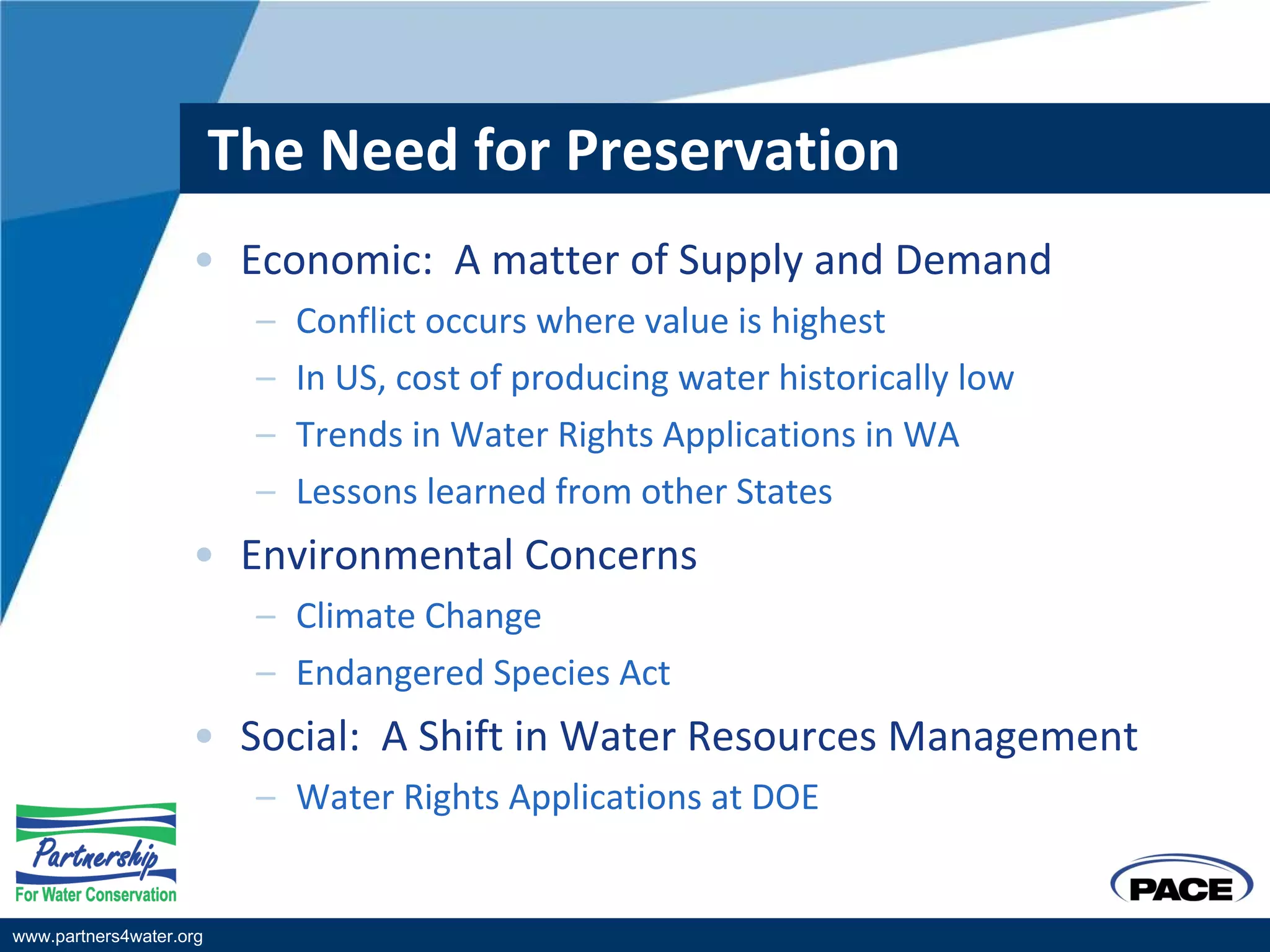 The Need for Preservation

• Economic: A matter of Supply and Demand
– Conflict occurs where value is highest
– In US, cost of producing water historically low
– Trends in Water Rights Applications in WA
– Lessons learned from other States

• Environmental Concerns
– Climate Change
– Endangered Species Act

• Social: A Shift in Water Resources Management
– Water Rights Applications at DOE

Partnership For Water Conservation

PACE

www.partners4water.org